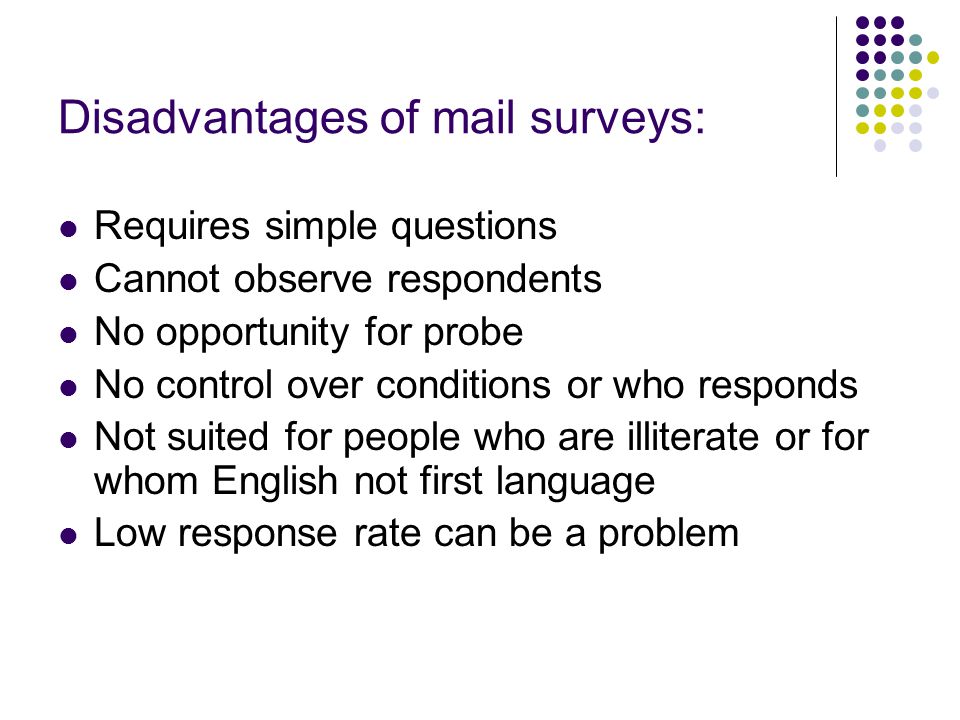 Disadvantages of mail surveys:

- Requires simple questions
- Cannot observe respondents
- No opportunity for probe
- No control over conditions or who responds
- Not suited for people who are illiterate or for whom English not first language
- Low response rate can be a problem